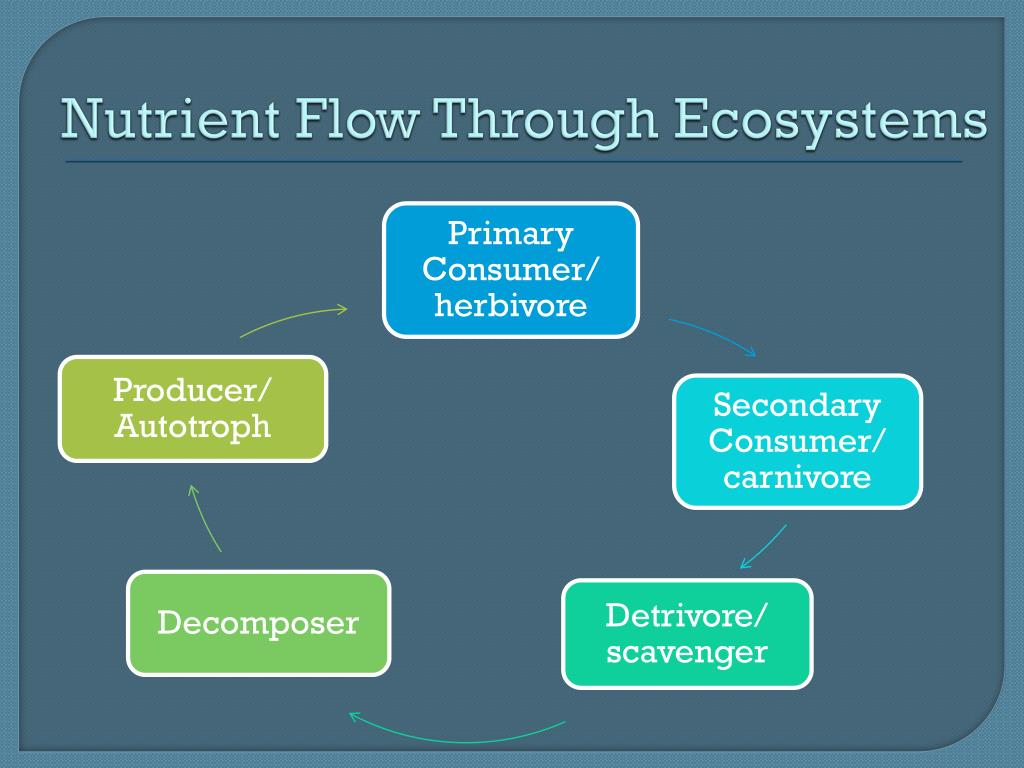 Nutrient Flow Through Ecosystems

Primary Consumer/ herbivore

Secondary Consumer/ carnivore

Detrivore/ scavenger

Decomposer

Producer/ Autotroph